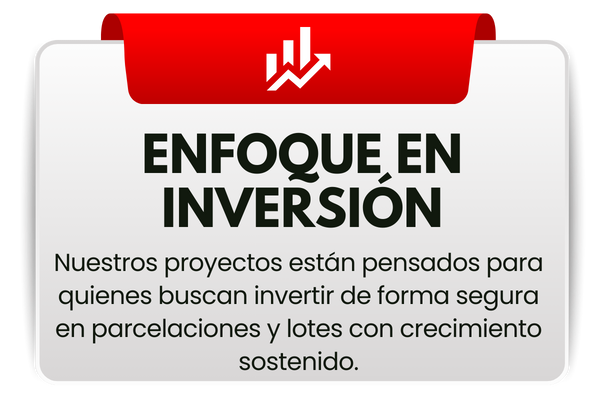 ENFOQUE EN INVERSIÓN

Nuestros proyectos están pensados para quienes buscan invertir de forma segura en parcelaciones y lotes con crecimiento sostenido.